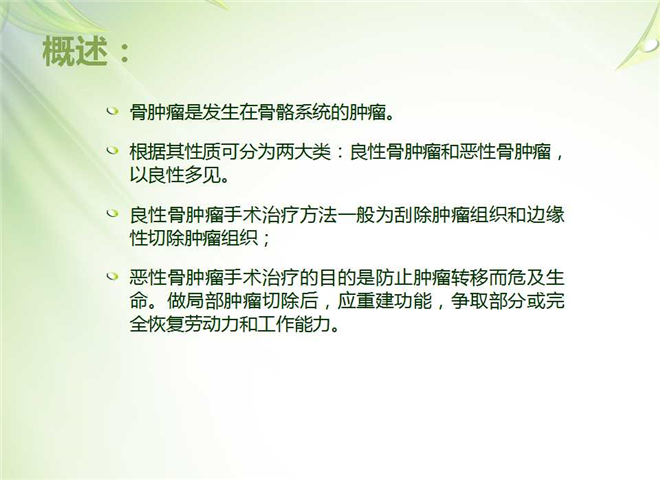 概述：

骨肿瘤是发生在骨骼系统的肿瘤。

根据其性质可分为两大类：良性骨肿瘤和恶性骨肿瘤，以良性多见。

良性骨肿瘤手术治疗方法一般为刮除肿瘤组织和边缘性切除肿瘤组织；

恶性骨肿瘤手术治疗的目的是防止肿瘤转移而危及生命。做局部肿瘤切除后，应重建功能，争取部分或完全恢复劳动力和工作能力。